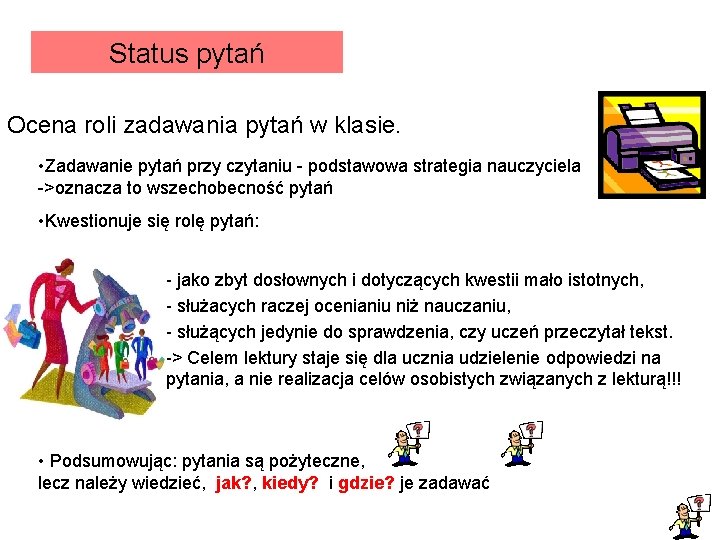 Status pytań

Ocena roli zadawania pytań w klasie.

•Zadawanie pytań przy czytaniu - podstawowa strategia nauczyciela ->oznacza to wszechobecność pytań

•Kwestionuje się rolę pytań:

- jako zbyt dosłownych i dotyczących kwestii mało istotnych,
- służacych raczej ocenianiu niż nauczaniu,
- służących jedynie do sprawdzenia, czy uczeń przeczytał tekst.
-> Celem lektury staje się dla ucznia udzielenie odpowiedzi na pytania, a nie realizacja celów osobistych związanych z lekturą!!!

• Podsumowując: pytania są pożyteczne, lecz należy wiedzieć, jak?, kiedy? i gdzie? je zadawać